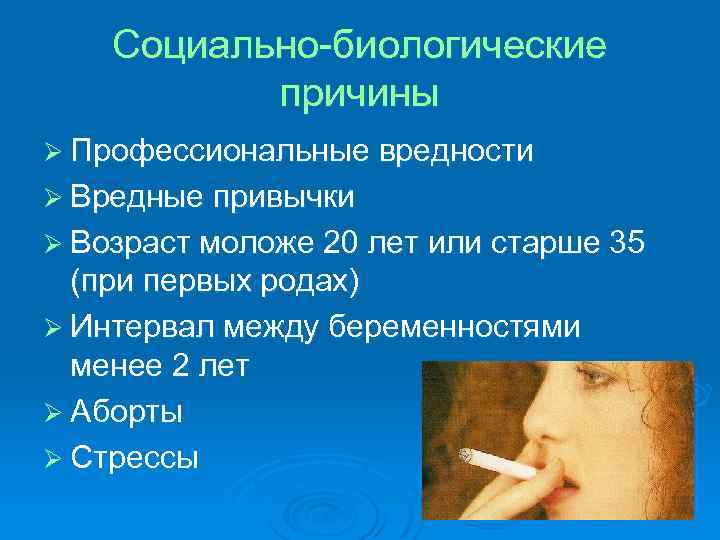 Социально-биологические причины

➢ Профессиональные вредности
➢ Вредные привычки
➢ Возраст моложе 20 лет или старше 35 (при первых родах)
➢ Интервал между беременностями менее 2 лет
➢ Аборты
➢ Стрессы